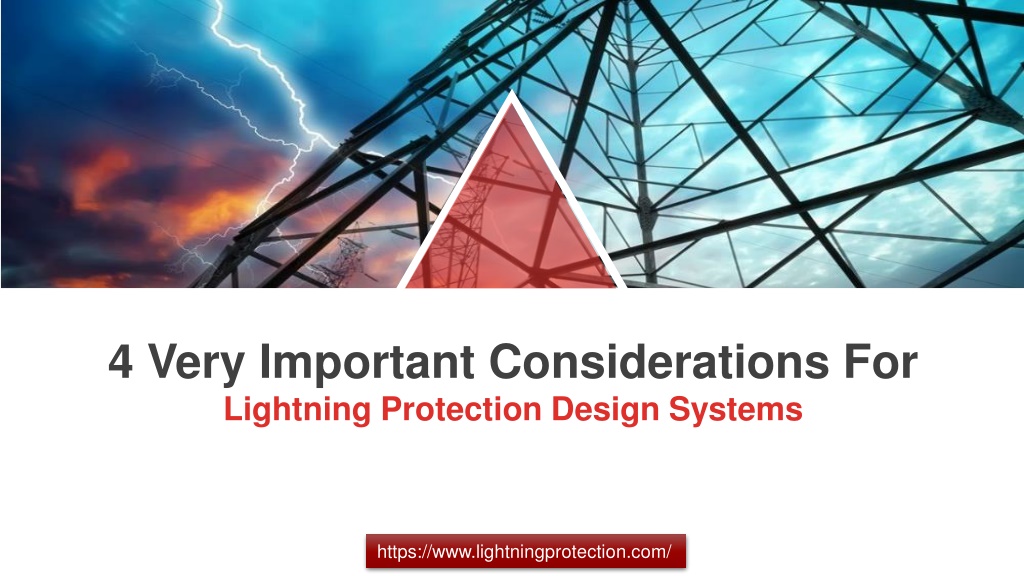 4 Very Important Considerations For
Lightning Protection Design Systems

https://www.lightningprotection.com/